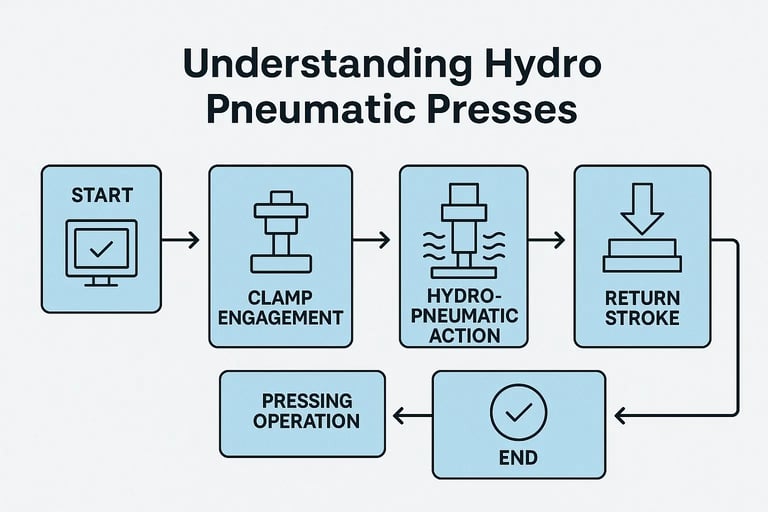 Understanding Hydro Pneumatic Presses

START

CLAMP ENGAGEMENT

HYDRO-PNEUMATIC ACTION

RETURN STROKE

END

PRESSING OPERATION